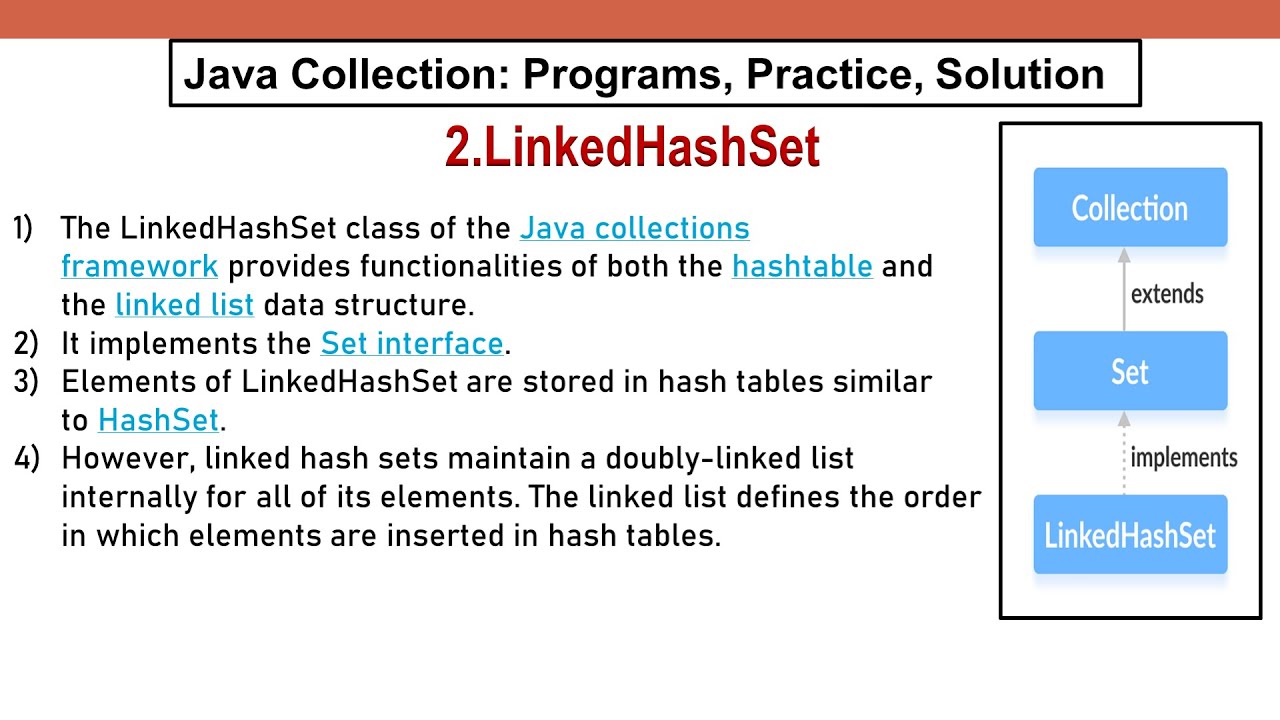 Java Collection: Programs, Practice, Solution

2.LinkedHashSet

1) The LinkedHashSet class of the Java collections framework provides functionalities of both the hashtable and the linked list data structure.
2) It implements the Set interface.
3) Elements of LinkedHashSet are stored in hash tables similar to HashSet.
4) However, linked hash sets maintain a doubly-linked list internally for all of its elements. The linked list defines the order in which elements are inserted in hash tables.

Collection
extends
Set
implements
LinkedHashSet